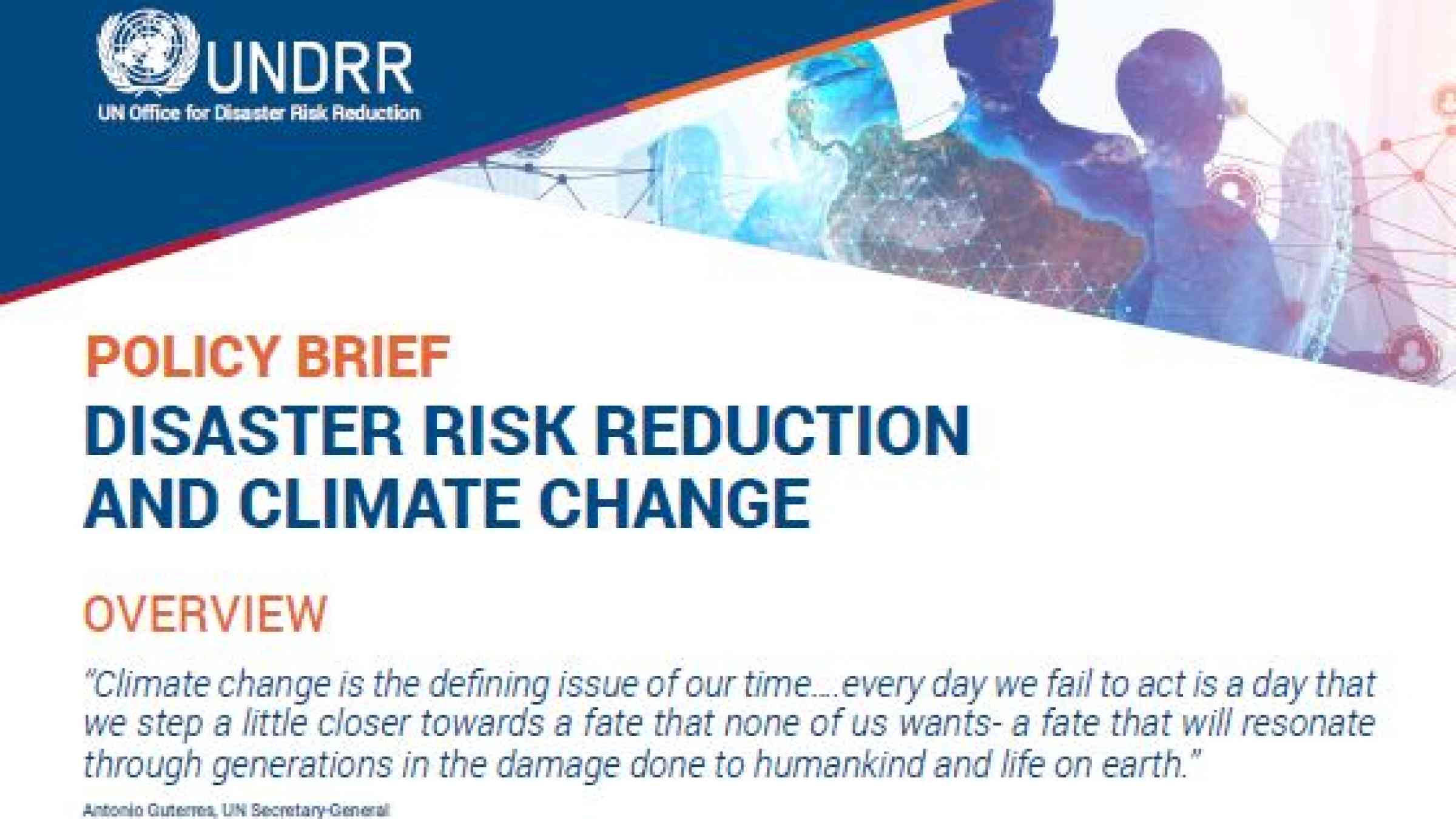 UNDRR
UN Office for Disaster Risk Reduction

POLICY BRIEF
DISASTER RISK REDUCTION AND CLIMATE CHANGE

OVERVIEW

"Climate change is the defining issue of our time....every day we fail to act is a day that we step a little closer towards a fate that none of us wants- a fate that will resonate through generations in the damage done to humankind and life on earth."

Antonio Guterres, UN Secretary-General